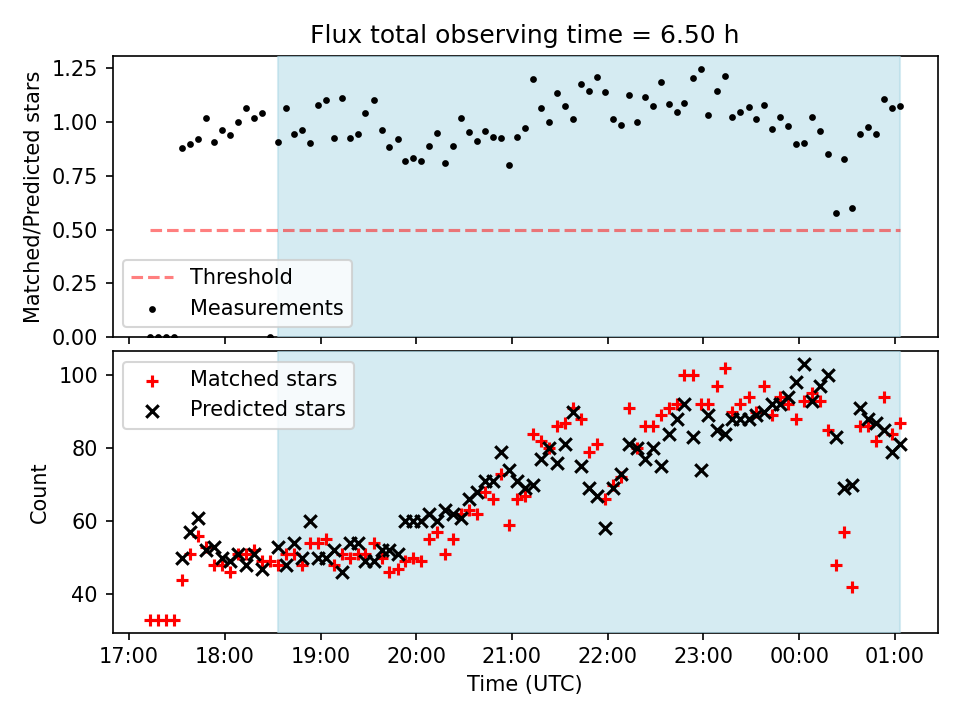 Flux total observing time = 6.50 h

Matched/Predicted stars

1.25
1.00
0.75
0.50
0.25
0.00

Threshold
Measurements

Count

100
80
60
40

Matched stars
Predicted stars

17:00 18:00 19:00 20:00 21:00 22:00 23:00 00:00 01:00

Time (UTC)